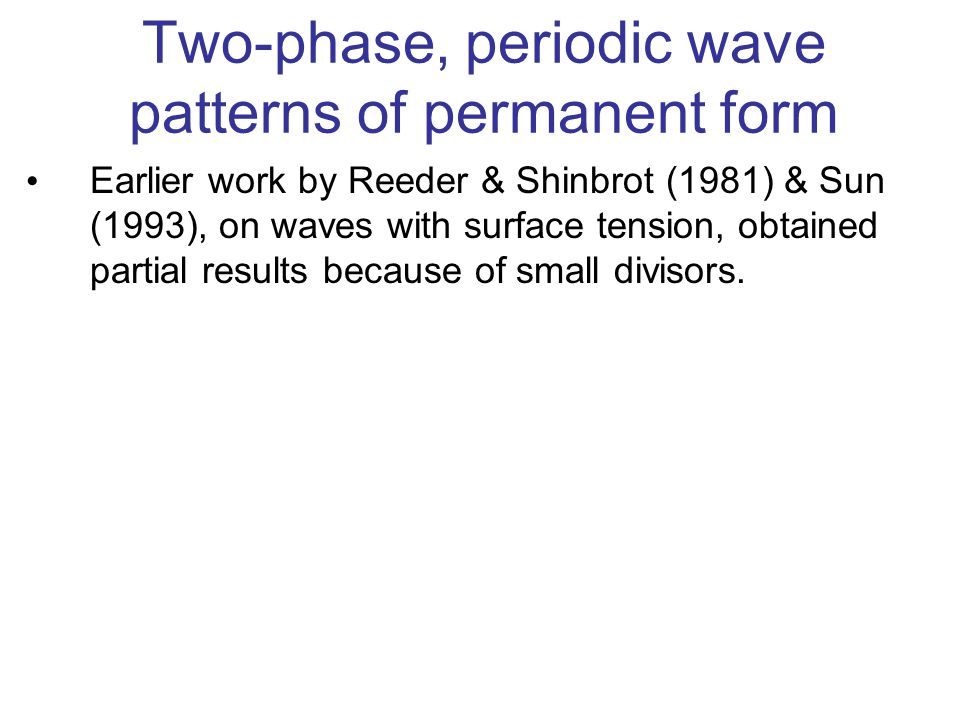 Two-phase, periodic wave patterns of permanent form

• Earlier work by Reeder & Shinbrot (1981) & Sun (1993), on waves with surface tension, obtained partial results because of small divisors.